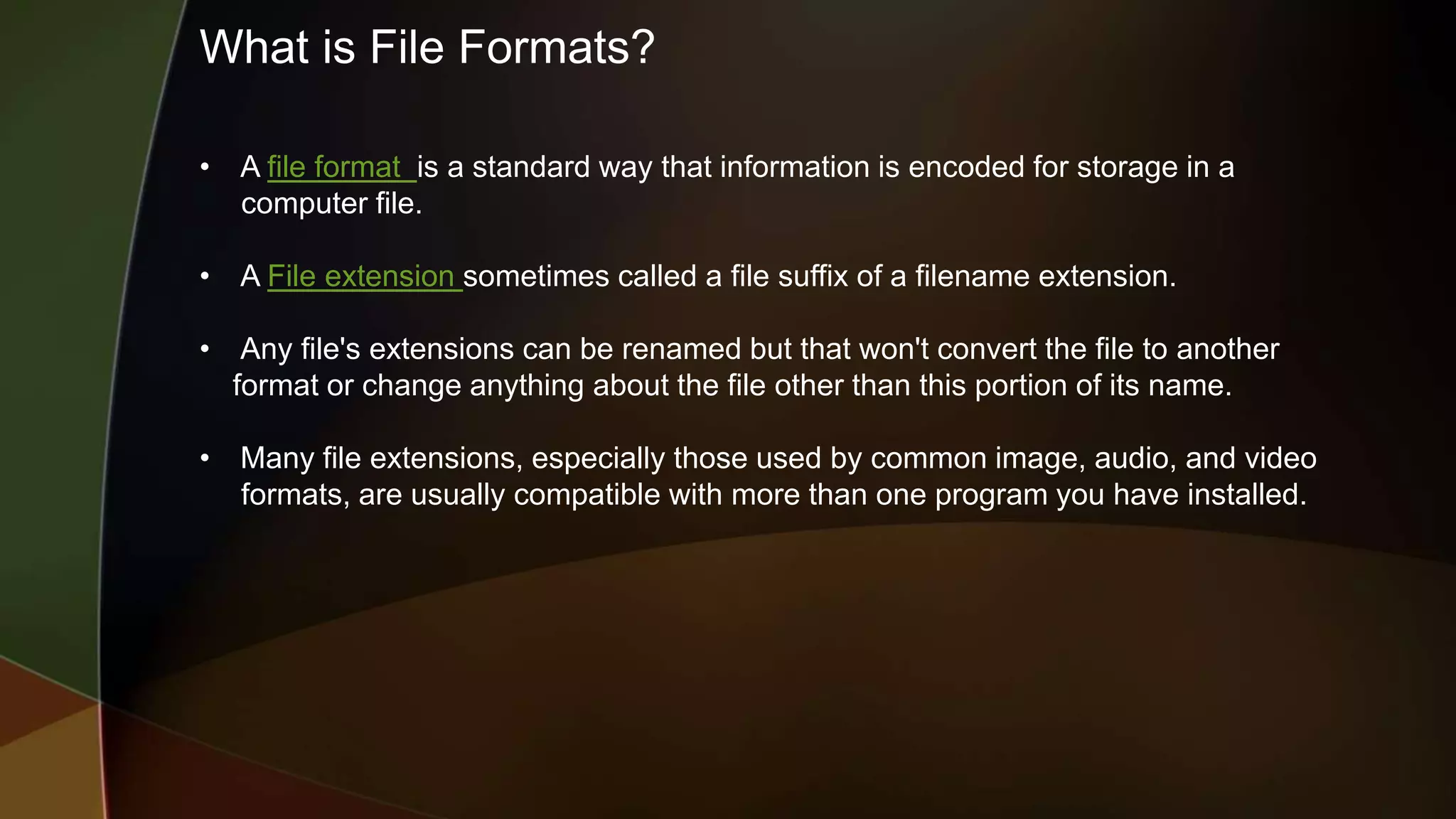 What is File Formats?

• A file format is a standard way that information is encoded for storage in a computer file.

• A File extension sometimes called a file suffix of a filename extension.

• Any file's extensions can be renamed but that won't convert the file to another format or change anything about the file other than this portion of its name.

• Many file extensions, especially those used by common image, audio, and video formats, are usually compatible with more than one program you have installed.